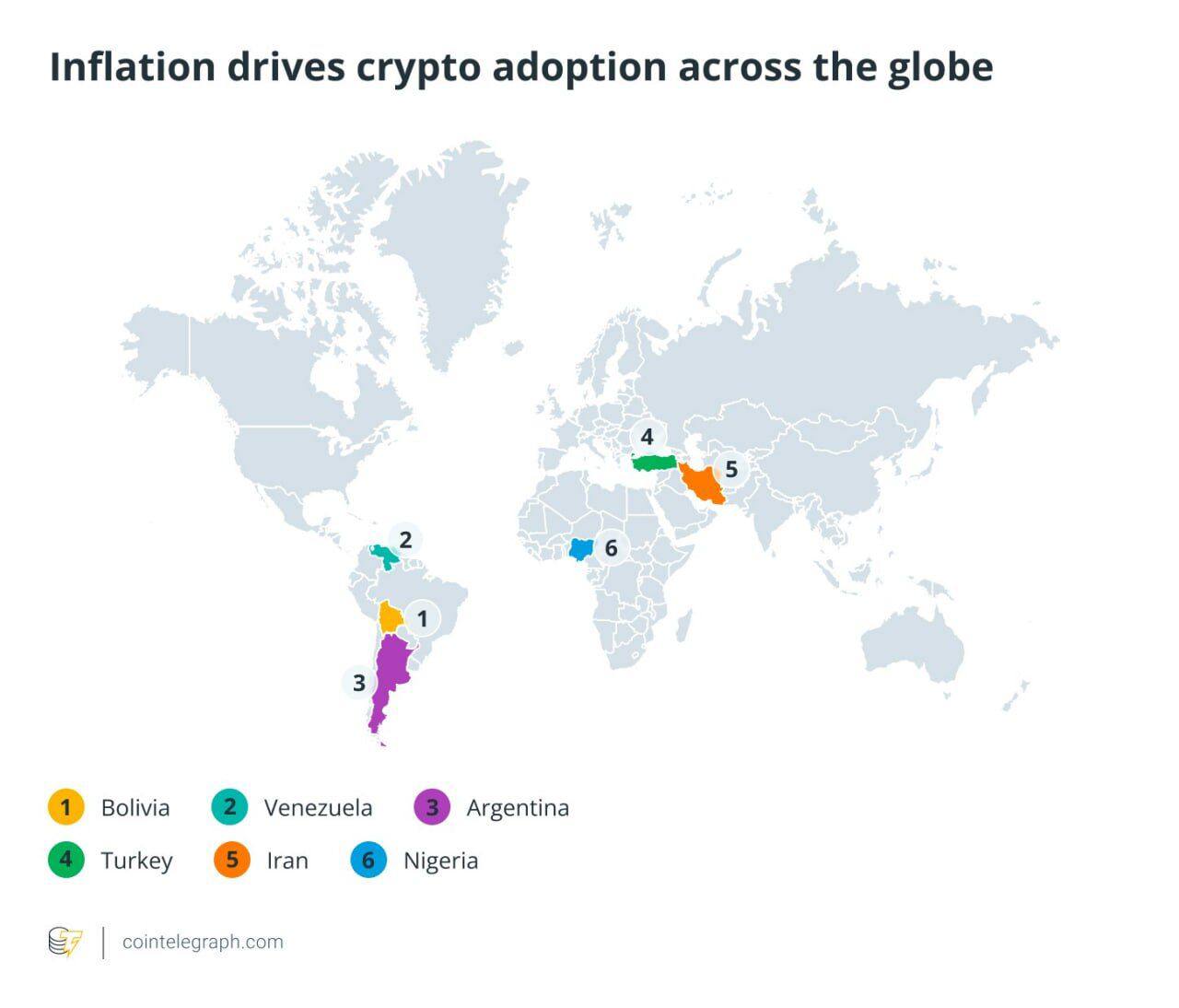 Inflation drives crypto adoption across the globe

4
5
2
6
1
3

1 Bolivia
2 Venezuela
3 Argentina
4 Turkey
5 Iran
6 Nigeria

cointelegraph.com